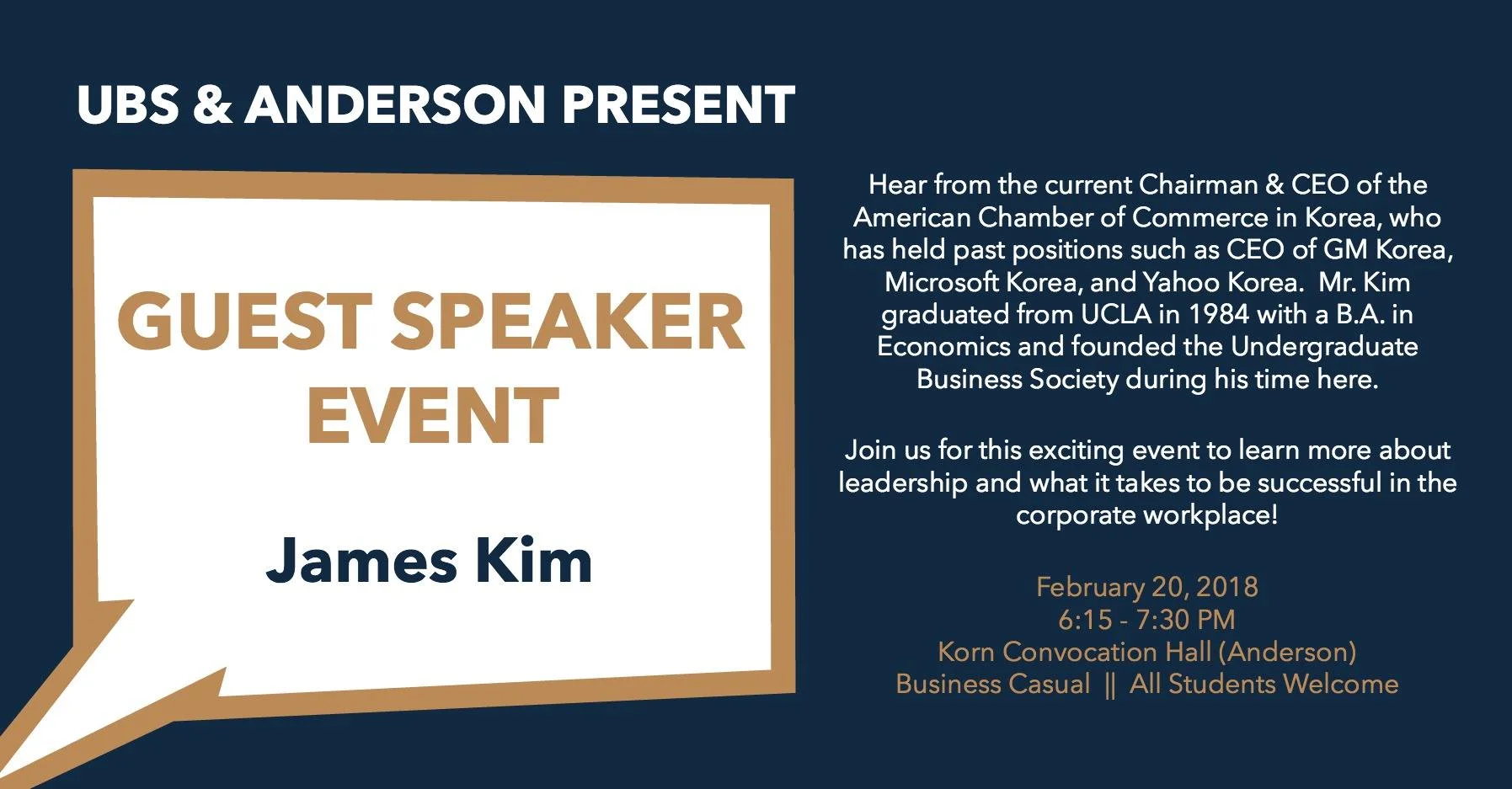 UBS & ANDERSON PRESENT

GUEST SPEAKER EVENT

James Kim

Hear from the current Chairman & CEO of the American Chamber of Commerce in Korea, who has held past positions such as CEO of GM Korea, Microsoft Korea, and Yahoo Korea. Mr. Kim graduated from UCLA in 1984 with a B.A. in Economics and founded the Undergraduate Business Society during his time here.

Join us for this exciting event to learn more about leadership and what it takes to be successful in the corporate workplace!

February 20, 2018
6:15 - 7:30 PM
Korn Convocation Hall (Anderson)
Business Casual || All Students Welcome